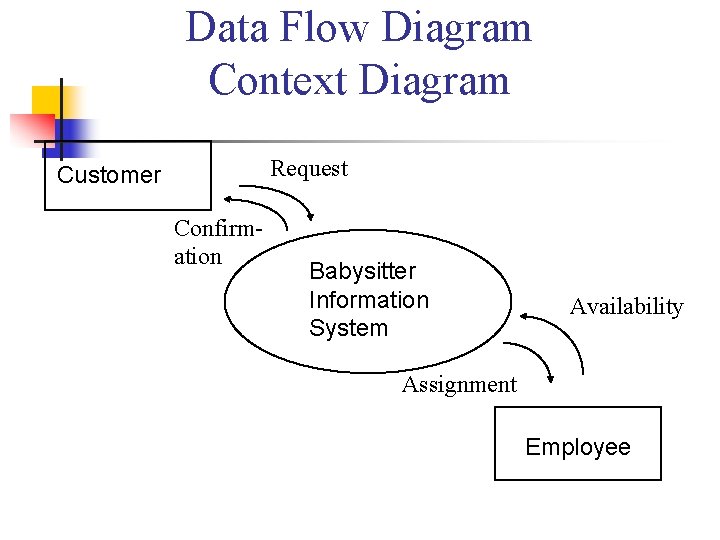 Data Flow Diagram
Context Diagram

Customer

Request

Confirmation

Babysitter Information System

Availability

Assignment

Employee